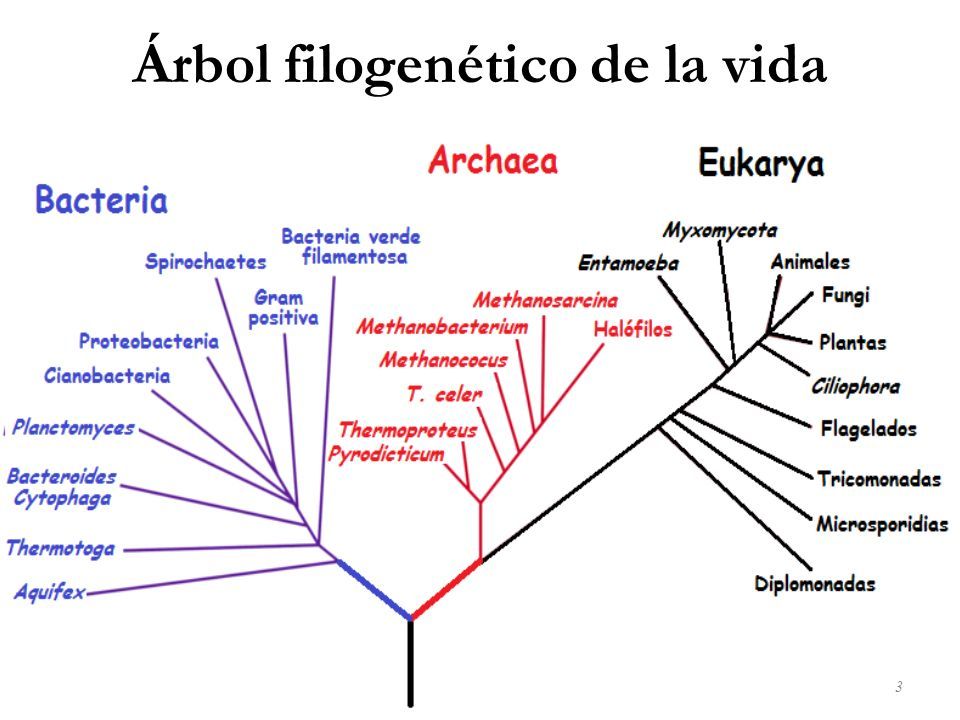 Árbol filogenético de la vida

Bacteria

Archaea

Eukarya

Bacteria verde filamentosa

Spirochaetes

Gram positiva

Proteobacteria

Cianobacteria

Planctomyces

Bacteroides Cytophaga

Thermotoga

Aquifex

Methanosarcina

Methanobacterium

Halófilos

Methanococus

T. celer

Thermoproteus

Pyrodicticum

Myxomycota

Entamoeba

Animales

Fungi

Plantas

Ciliophora

Flagelados

Tricomonadas

Microsporidias

Diplomonadas

3